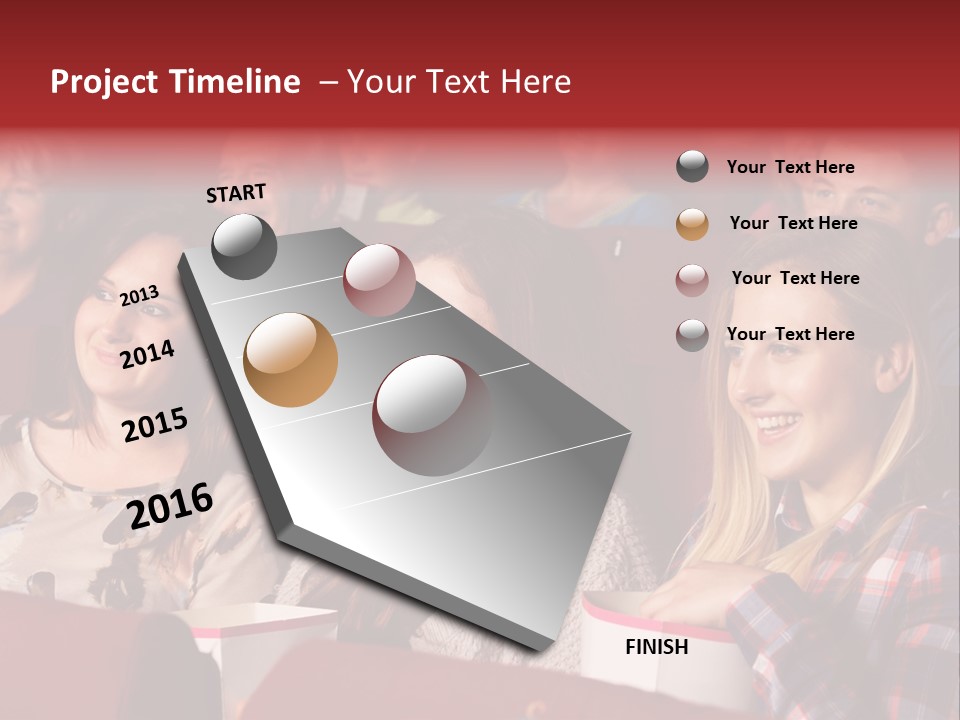 Project Timeline – Your Text Here

START

2013

2014

2015

2016

FINISH

Your Text Here

Your Text Here

Your Text Here

Your Text Here